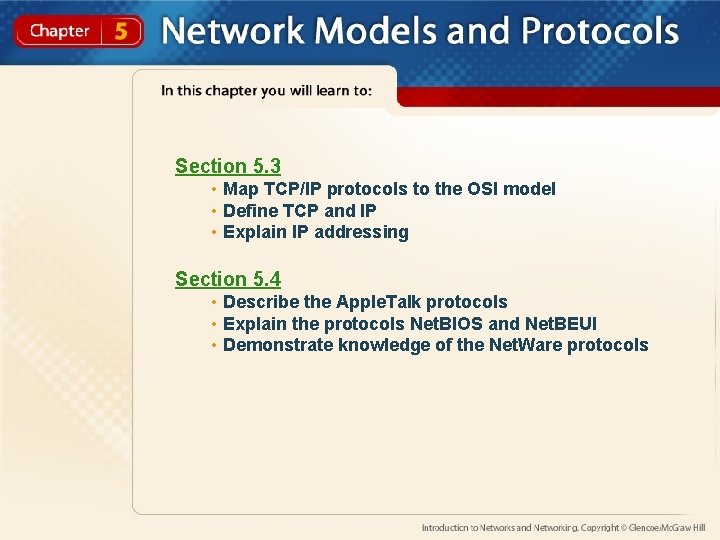 Chapter 5 Network Models and Protocols

In this chapter you will learn to:

Section 5.3
• Map TCP/IP protocols to the OSI model
• Define TCP and IP
• Explain IP addressing

Section 5.4
• Describe the AppleTalk protocols
• Explain the protocols NetBIOS and NetBEUI
• Demonstrate knowledge of the NetWare protocols

Introduction to Networks and Networking. Copyright © Glencoe/McGraw Hill